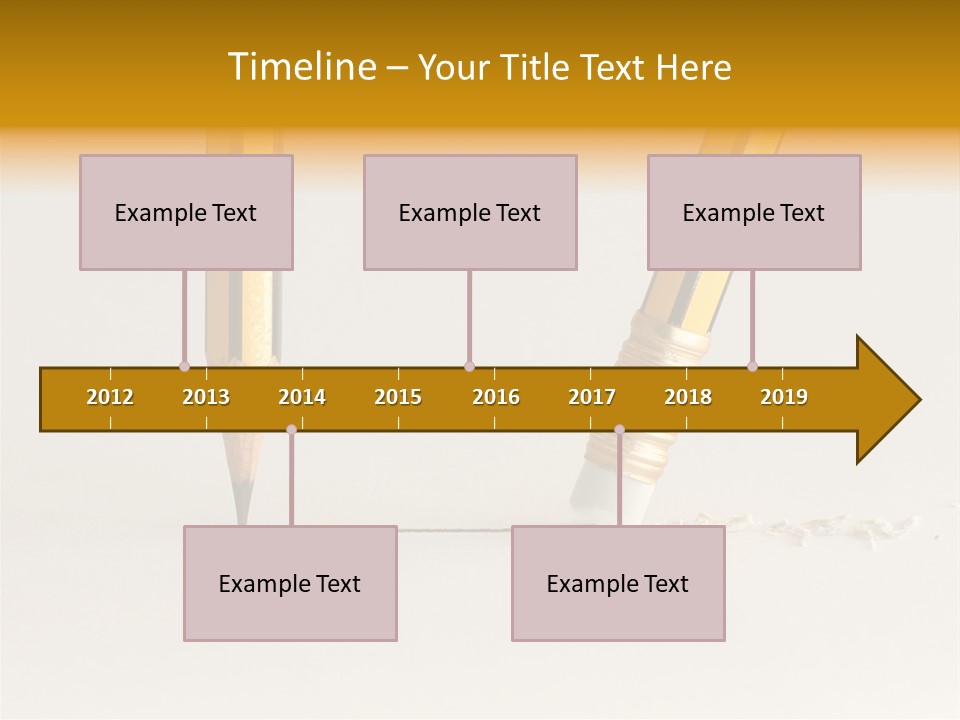 Timeline – Your Title Text Here

Example Text

Example Text

Example Text

2012 2013 2014 2015 2016 2017 2018 2019

Example Text

Example Text